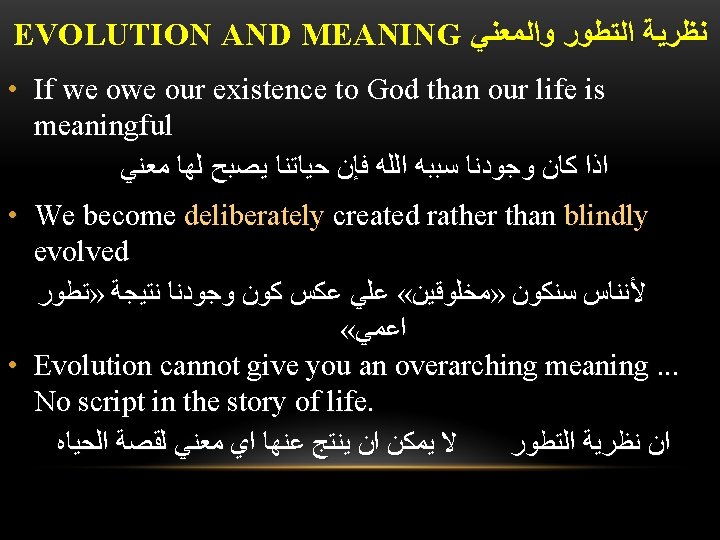 EVOLUTION AND MEANING نظرية التطور والمعني

• If we owe our existence to God than our life is meaningful

اذا كان وجودنا سببه الله فإن حياتنا يصبح لها معني

• We become deliberately created rather than blindly evolved

لأنناس سنكون «مخلوقين» علي عكس كون وجودنا نتيجة «تطور اعمي»

• Evolution cannot give you an overarching meaning ... No script in the story of life.

ان نظرية التطور لا يمكن ان ينتج عنها اي معني لقصة الحياه